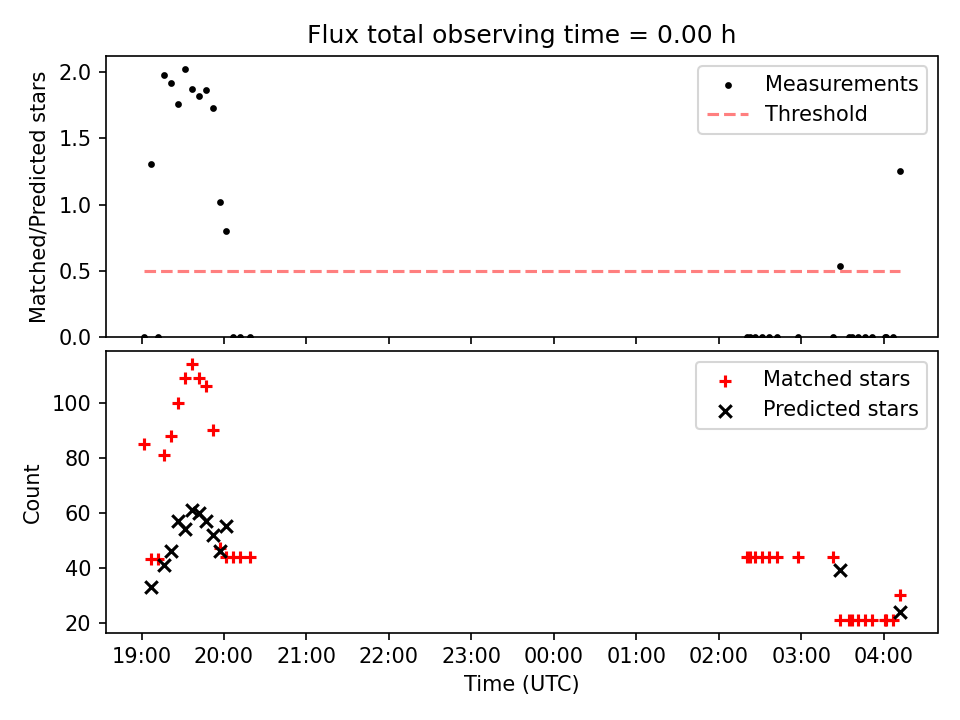 Flux total observing time = 0.00 h

Matched/Predicted stars

2.0
1.5
1.0
0.5
0.0

Measurements
Threshold

Count

100
80
60
40
20

Matched stars
Predicted stars

19:00
20:00
21:00
22:00
23:00
00:00
01:00
02:00
03:00
04:00

Time (UTC)